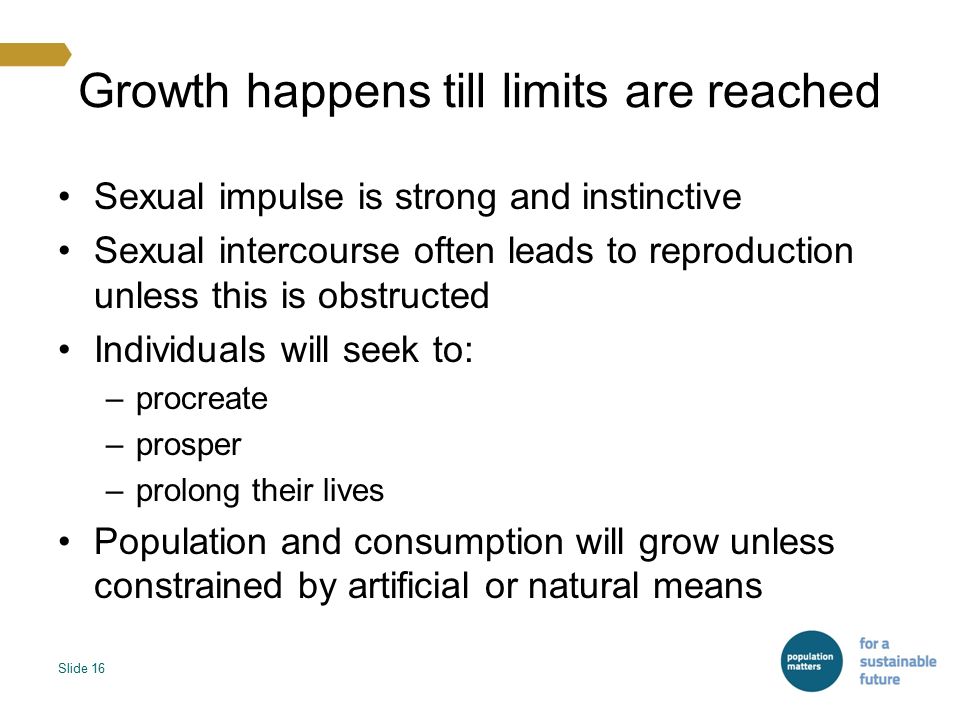 Growth happens till limits are reached

• Sexual impulse is strong and instinctive
• Sexual intercourse often leads to reproduction unless this is obstructed
• Individuals will seek to:
– procreate
– prosper
– prolong their lives
• Population and consumption will grow unless constrained by artificial or natural means

Slide 16

population matters

for a sustainable future